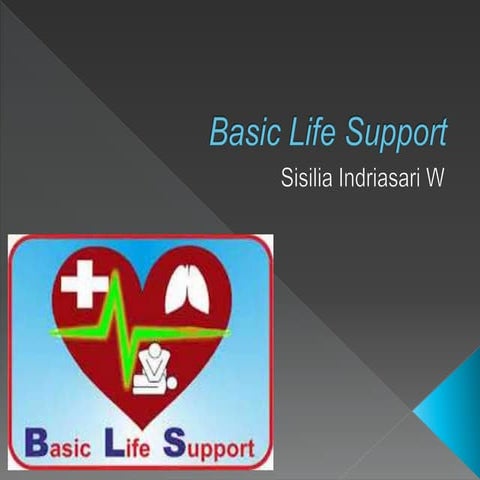 Basic Life Support

Sisilia Indriasari W

Basic Life Support